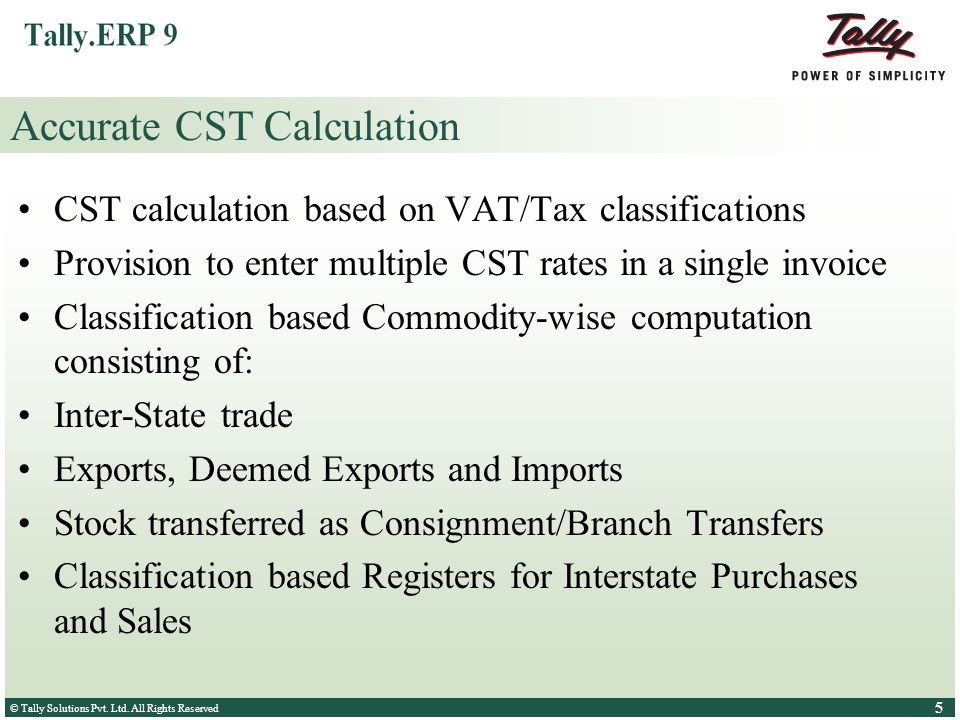 Tally.ERP 9

Tally
POWER OF SIMPLICITY

Accurate CST Calculation

• CST calculation based on VAT/Tax classifications
• Provision to enter multiple CST rates in a single invoice
• Classification based Commodity-wise computation consisting of:
• Inter-State trade
• Exports, Deemed Exports and Imports
• Stock transferred as Consignment/Branch Transfers
• Classification based Registers for Interstate Purchases and Sales

© Tally Solutions Pvt. Ltd. All Rights Reserved
5